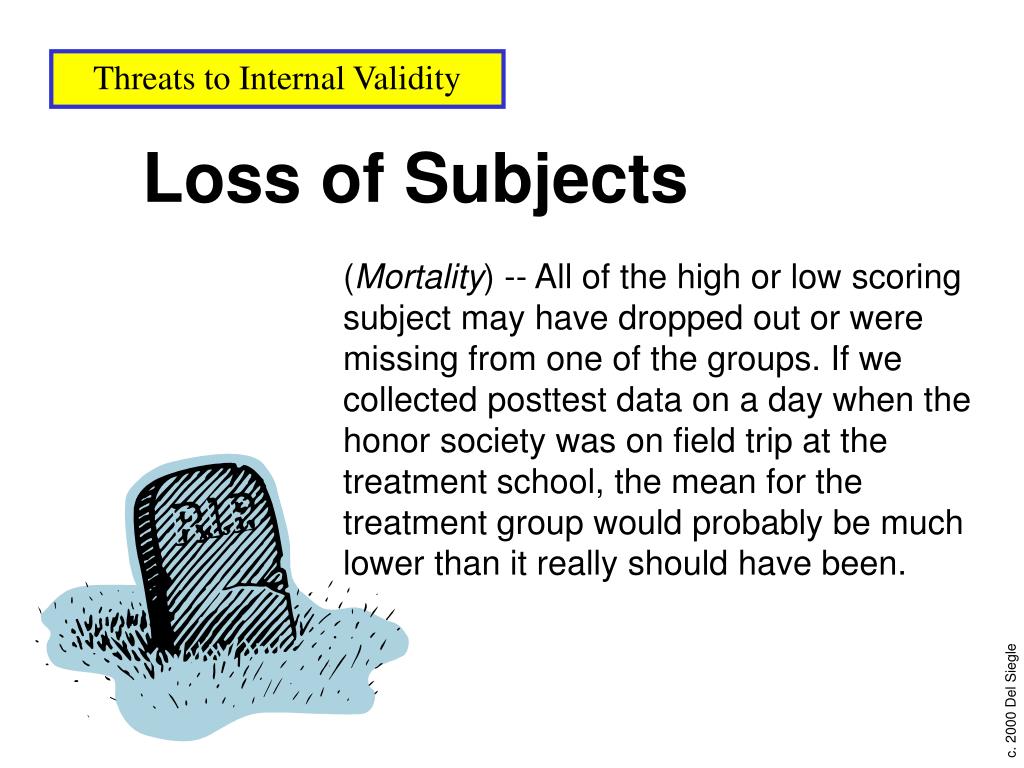 Threats to Internal Validity

Loss of Subjects

(Mortality) -- All of the high or low scoring subject may have dropped out or were missing from one of the groups. If we collected posttest data on a day when the honor society was on field trip at the treatment school, the mean for the treatment group would probably be much lower than it really should have been.

R.I.P.

c. 2000 Del Siegle